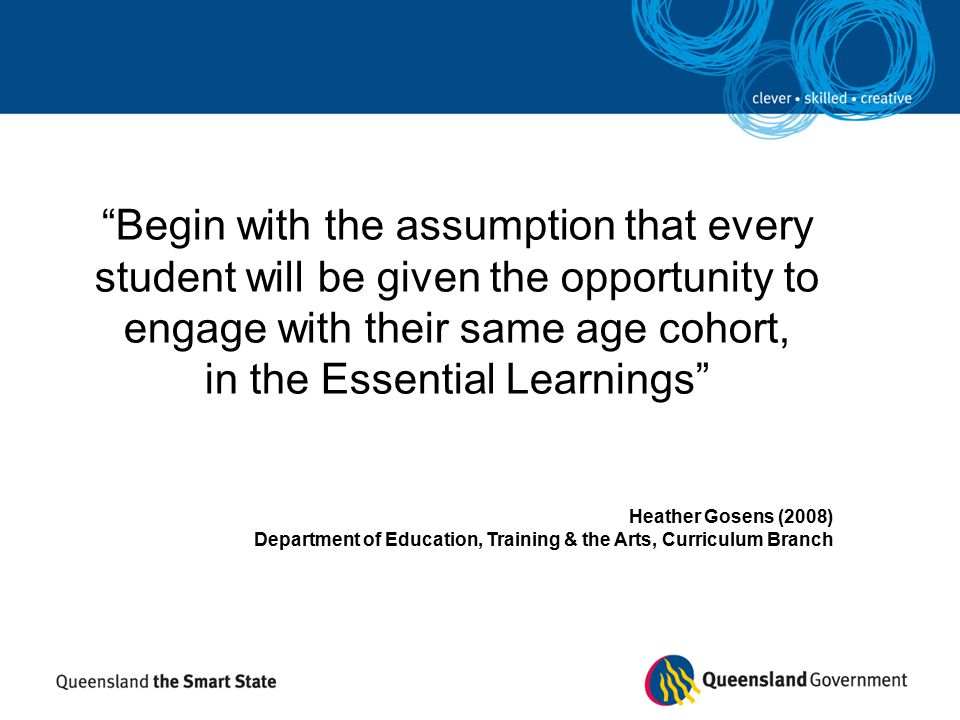 clever • skilled • creative

“Begin with the assumption that every student will be given the opportunity to engage with their same age cohort, in the Essential Learnings”

Heather Gosens (2008)
Department of Education, Training & the Arts, Curriculum Branch

Queensland the Smart State

Queensland Government